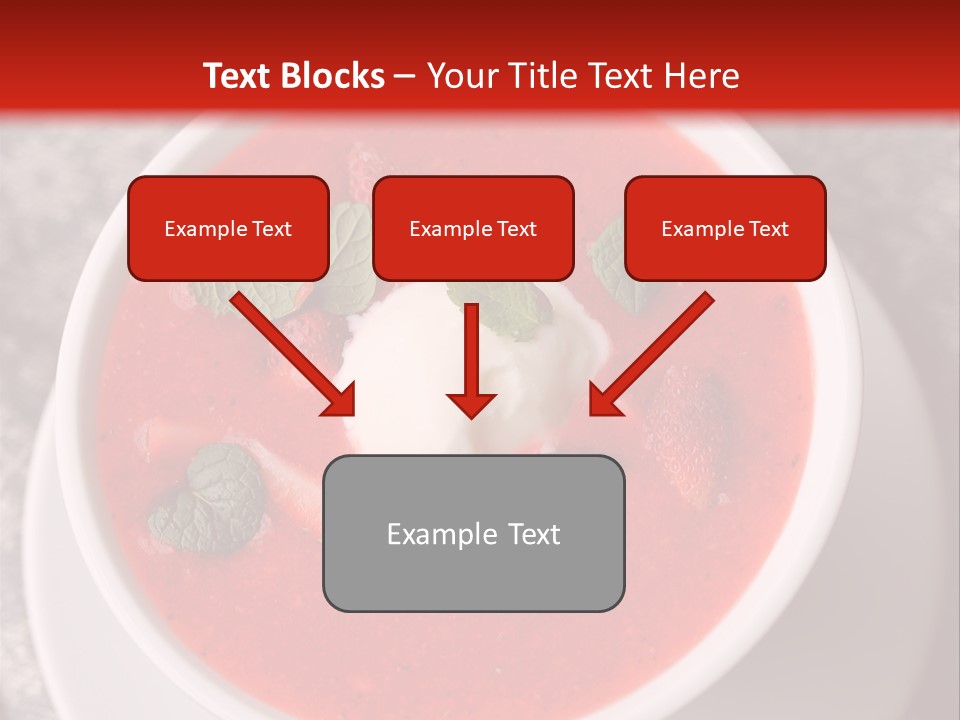 Text Blocks – Your Title Text Here

Example Text

Example Text

Example Text

Example Text